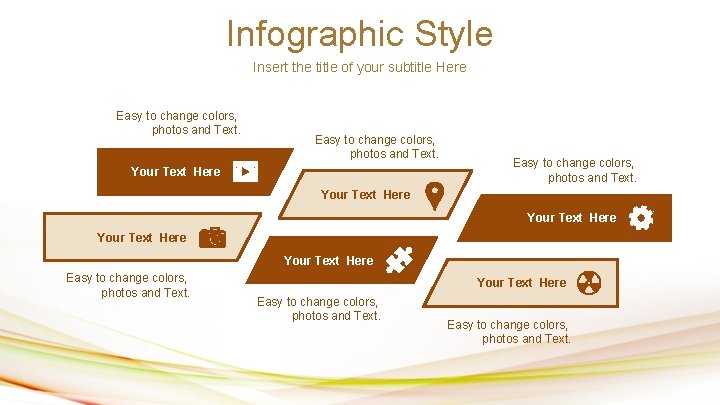 Infographic Style

Insert the title of your subtitle Here

Easy to change colors, photos and Text.

Your Text Here

Your Text Here

Easy to change colors, photos and Text.

Easy to change colors, photos and Text.

Your Text Here

Your Text Here

Easy to change colors, photos and Text.

Easy to change colors, photos and Text.

Your Text Here

Your Text Here

Easy to change colors, photos and Text.